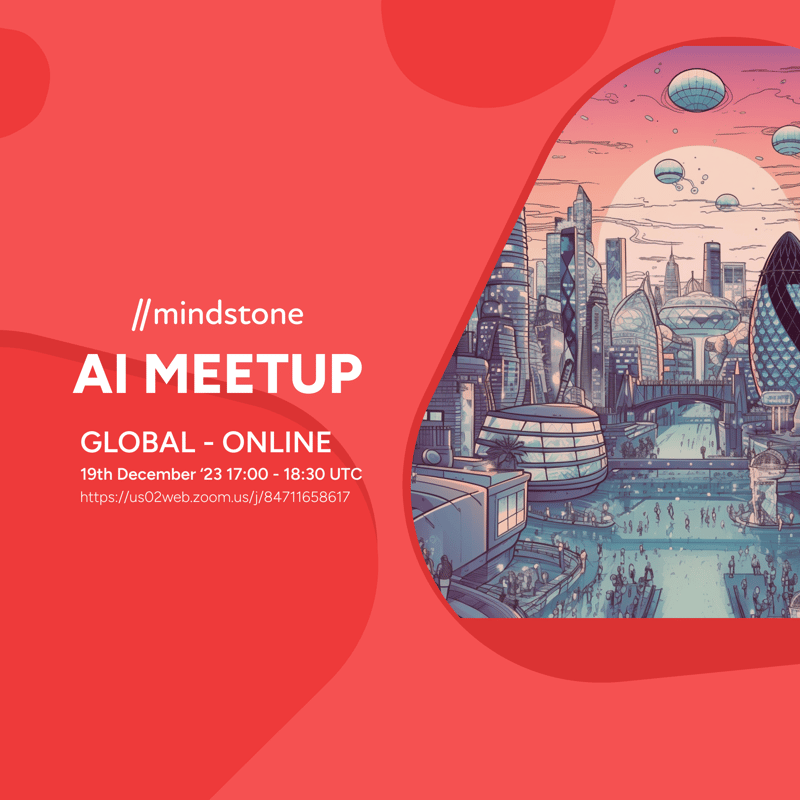 //mindstone

AI MEETUP

GLOBAL - ONLINE

19th December '23 17:00 - 18:30 UTC

https://us02web.zoom.us/j/84711658617